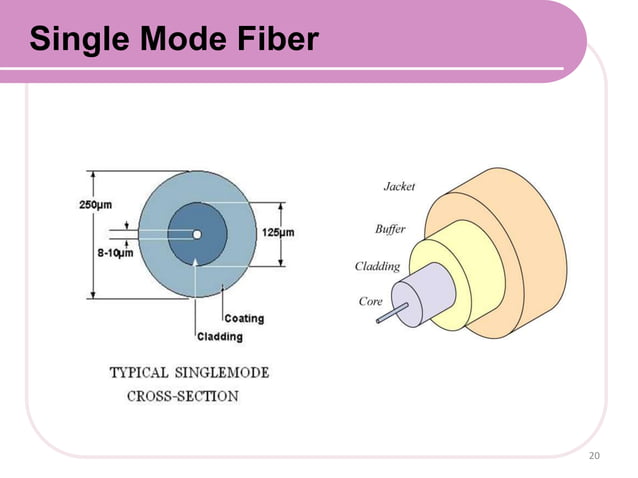 Single Mode Fiber

250μm

8-10μm

125μm

Coating

Cladding

TYPICAL SINGLEMODE
CROSS-SECTION

Jacket

Buffer

Cladding

Core

20